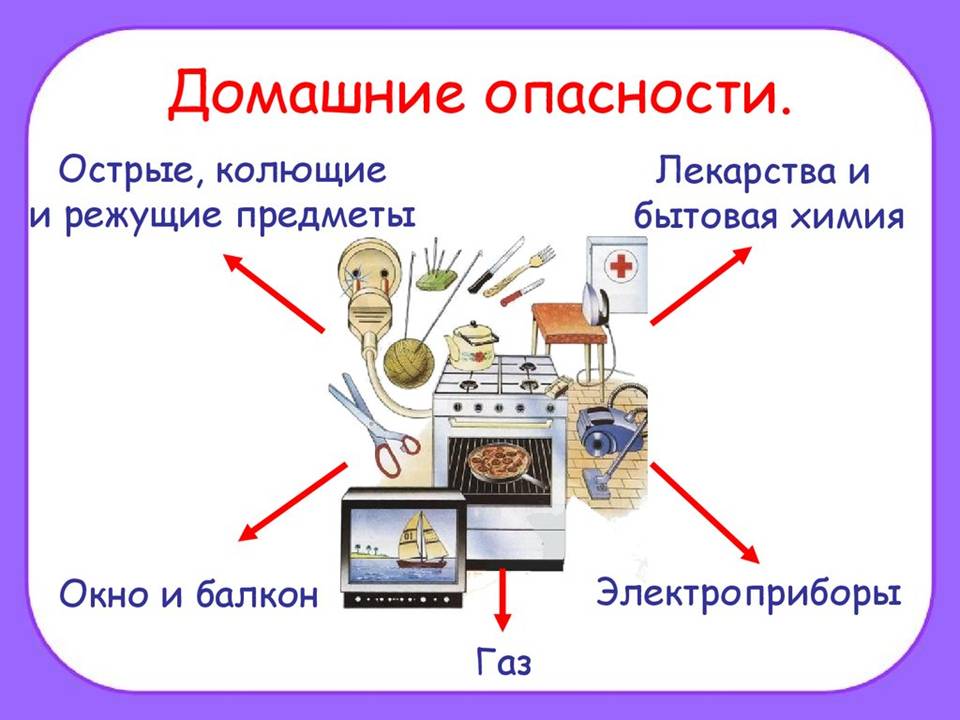 Домашние опасности.

Острые, колющие и режущие предметы

Лекарства и бытовая химия

Окно и балкон

Электроприборы

Газ